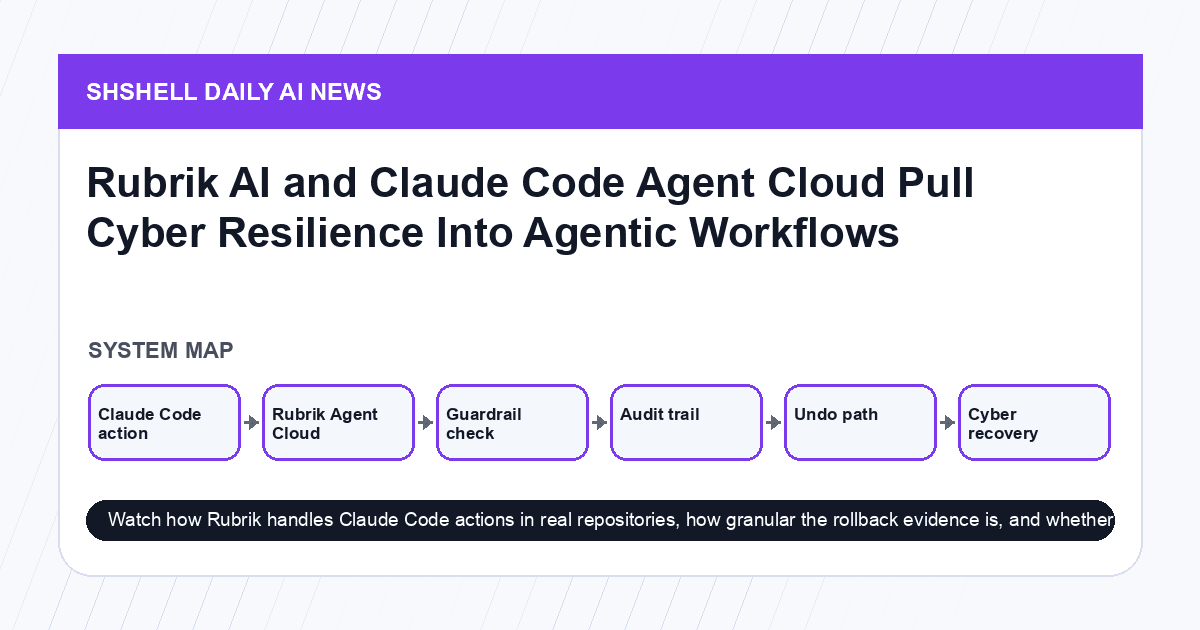 SHSHELL DAILY AI NEWS

Rubrik AI and Claude Code Agent Cloud Pull Cyber Resilience Into Agentic Workflows

SYSTEM MAP

Claude Code action

Rubrik Agent Cloud

Guardrail check

Audit trail

Undo path

Cyber recovery

Watch how Rubrik handles Claude Code actions in real repositories, how granular the rollback evidence is, and whether